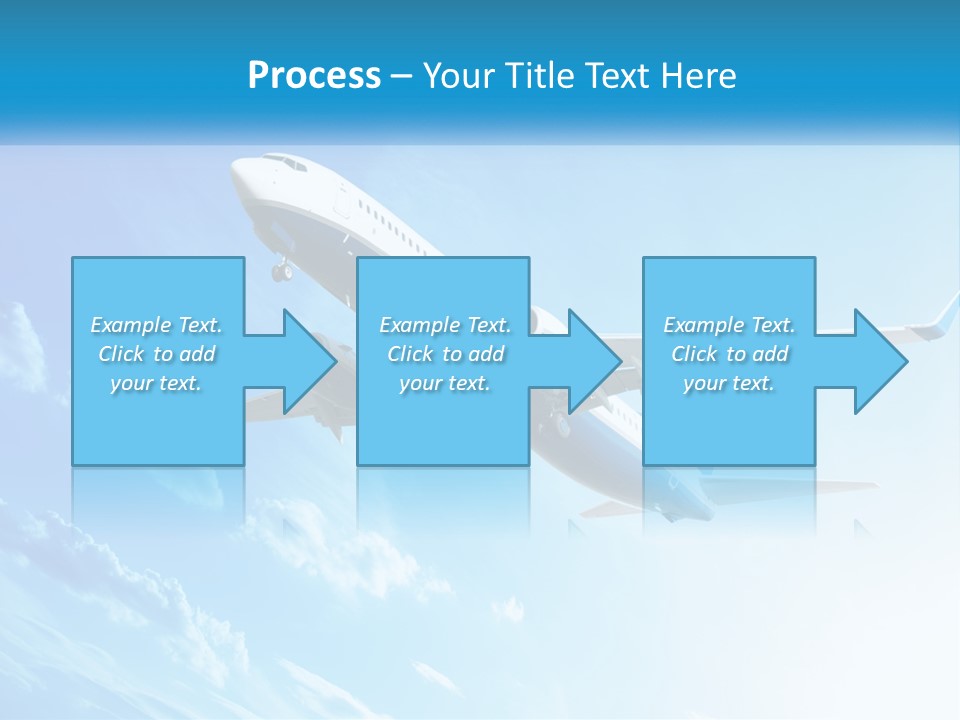 Process – Your Title Text Here

Example Text. Click to add your text.

Example Text. Click to add your text.

Example Text. Click to add your text.